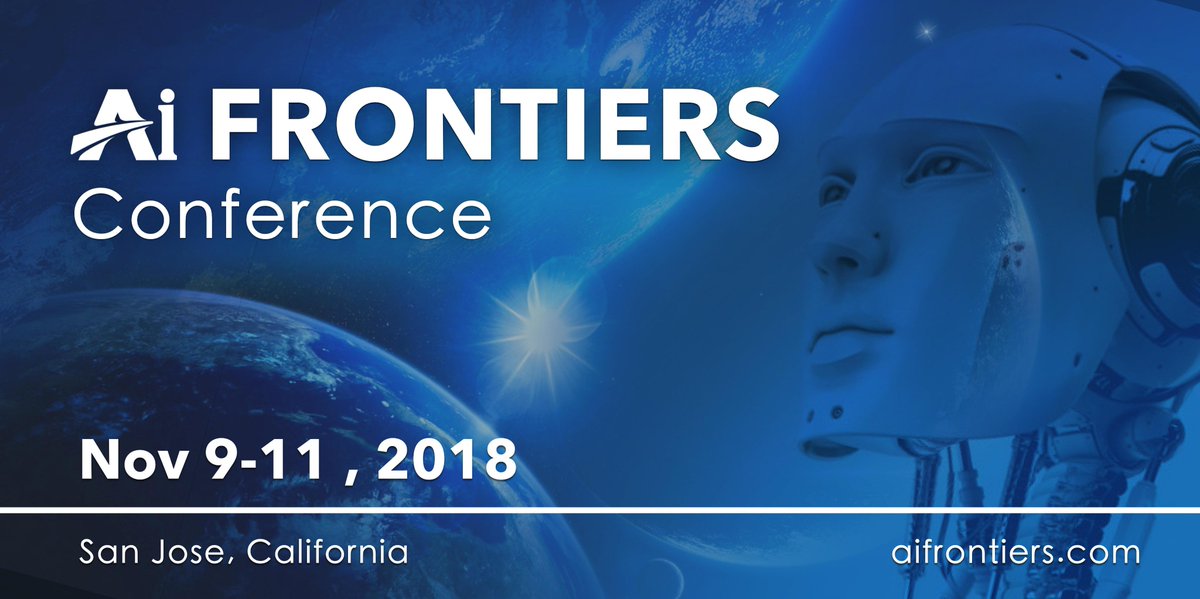 Ai FRONTIERS
Conference

Nov 9-11 , 2018

San Jose, California

aifrontiers.com